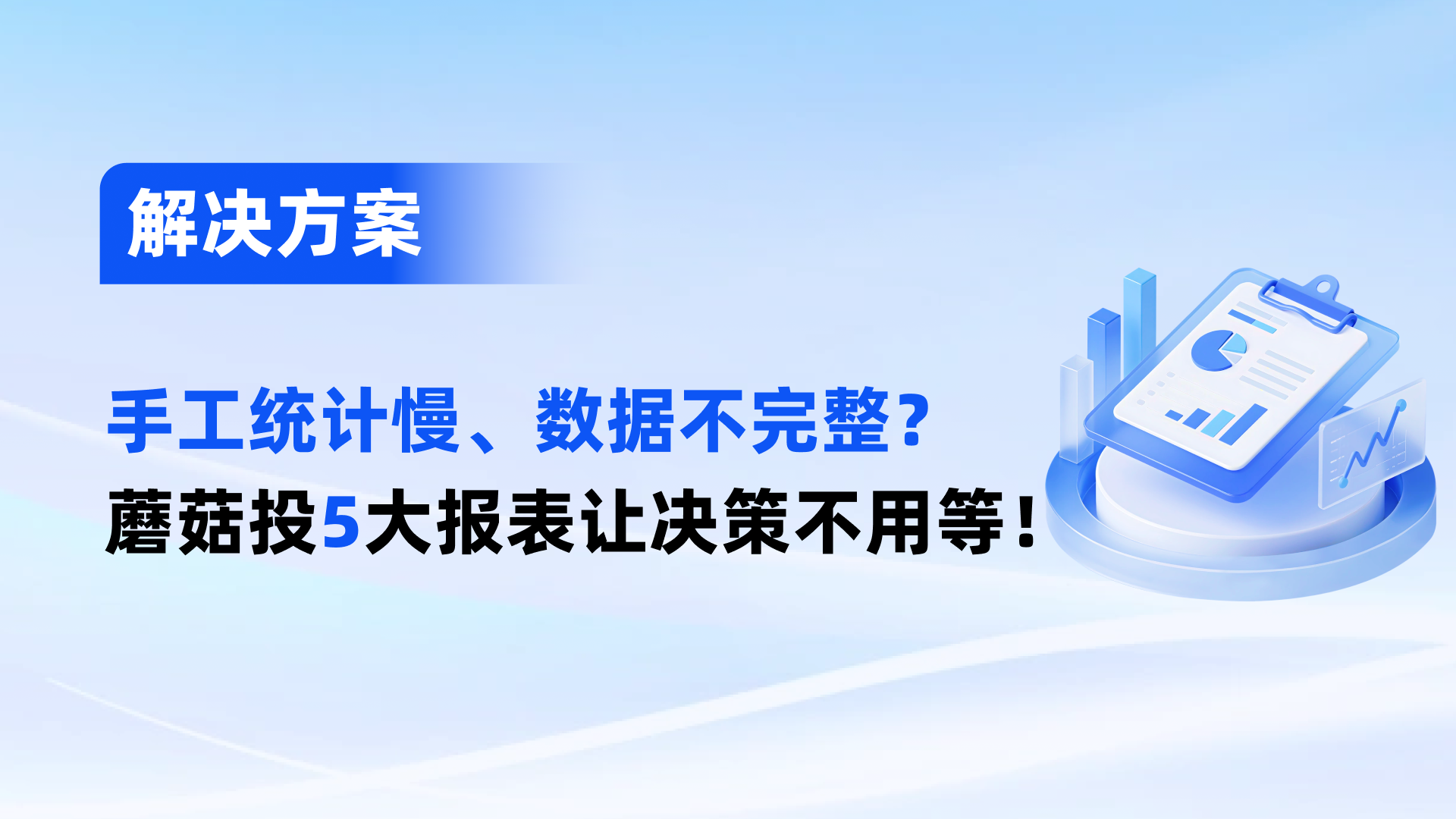 解决方案

手工统计慢、数据不完整？
蘑菇投5大报表让决策不用等！